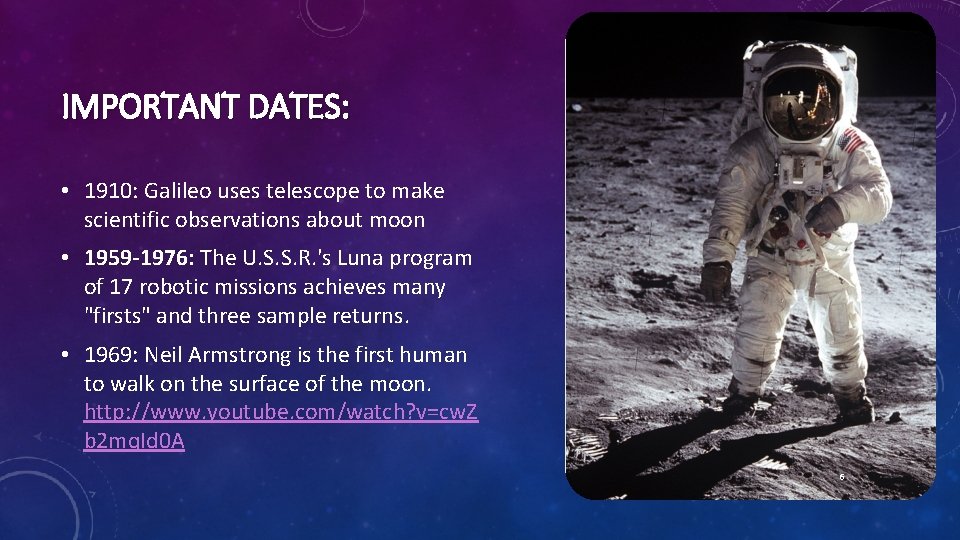 IMPORTANT DATES:

• 1910: Galileo uses telescope to make scientific observations about moon

• 1959-1976: The U.S.S.R.'s Luna program of 17 robotic missions achieves many "firsts" and three sample returns.

• 1969: Neil Armstrong is the first human to walk on the surface of the moon. http://www.youtube.com/watch?v=cwZb2mqId0A

6